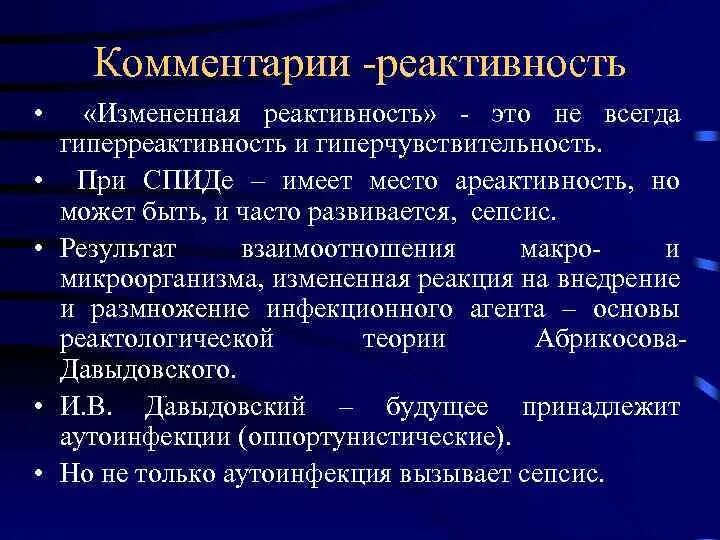 Комментарии -реактивность

• «Измененная реактивность» - это не всегда гиперреактивность и гиперчувствительность.

• При СПИДе – имеет место ареактивность, но может быть, и часто развивается, сепсис.

• Результат взаимоотношения макро- и микроорганизма, измененная реакция на внедрение и размножение инфекционного агента – основы реактологической теории Абрикосова-Давыдовского.

• И.В. Давыдовский – будущее принадлежит аутоинфекции (оппортунистические).

• Но не только аутоинфекция вызывает сепсис.